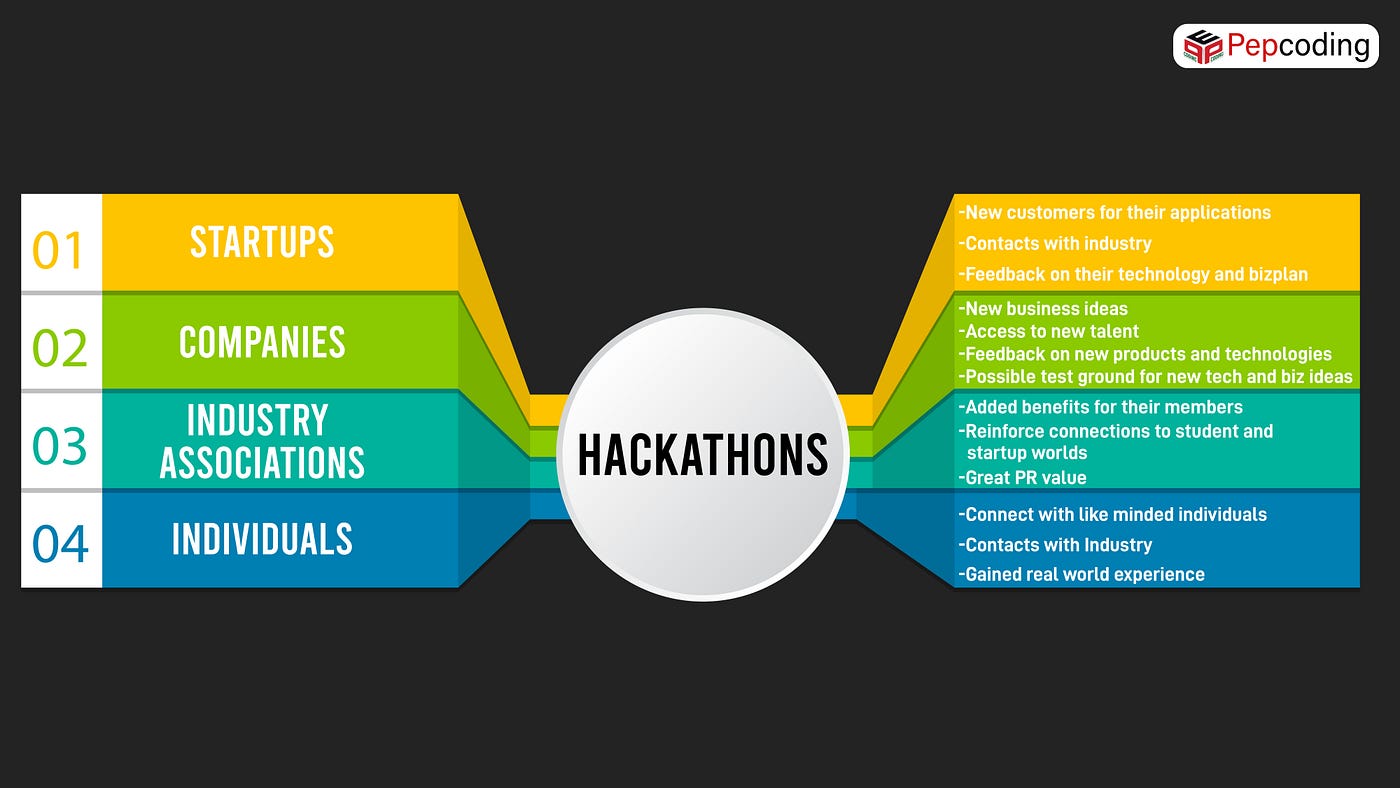 Pepcoding

01 STARTUPS

02 COMPANIES

03 INDUSTRY ASSOCIATIONS

04 INDIVIDUALS

HACKATHONS

-New customers for their applications
-Contacts with industry
-Feedback on their technology and bizplan

-New business ideas
-Access to new talent
-Feedback on new products and technologies
-Possible test ground for new tech and biz ideas

-Added benefits for their members
-Reinforce connections to student and startup worlds
-Great PR value

-Connect with like minded individuals
-Contacts with Industry
-Gained real world experience